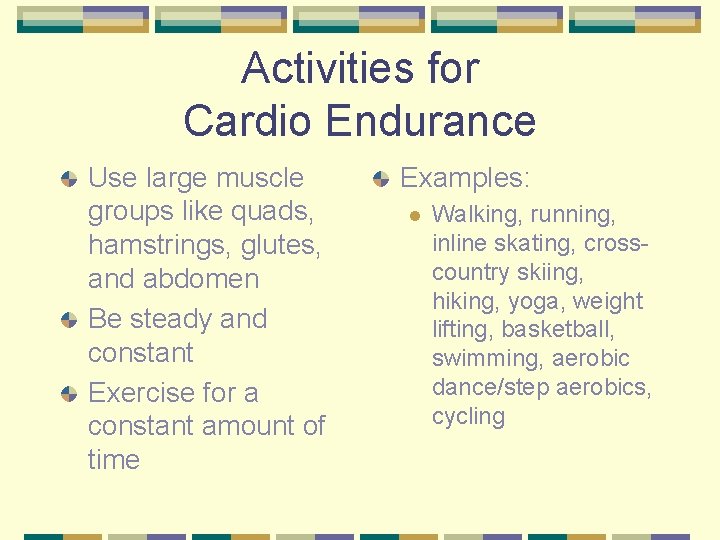 Activities for Cardio Endurance

Use large muscle groups like quads, hamstrings, glutes, and abdomen

Be steady and constant

Exercise for a constant amount of time

Examples:

Walking, running, inline skating, cross-country skiing, hiking, yoga, weight lifting, basketball, swimming, aerobic dance/step aerobics, cycling